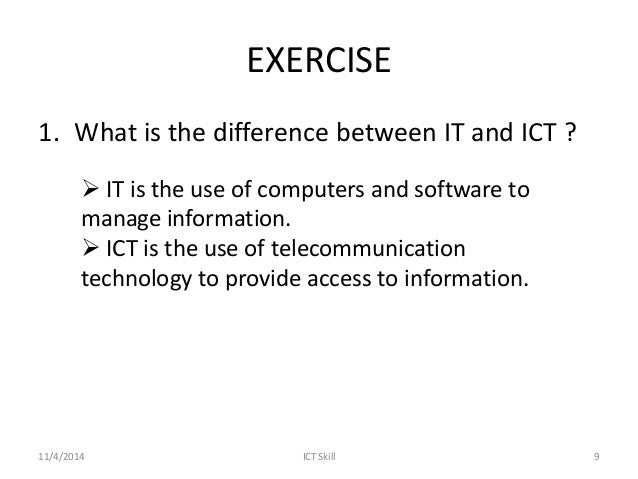 EXERCISE

1. What is the difference between IT and ICT ?

➢ IT is the use of computers and software to manage information.
➢ ICT is the use of telecommunication technology to provide access to information.

11/4/2014 ICT Skill 9